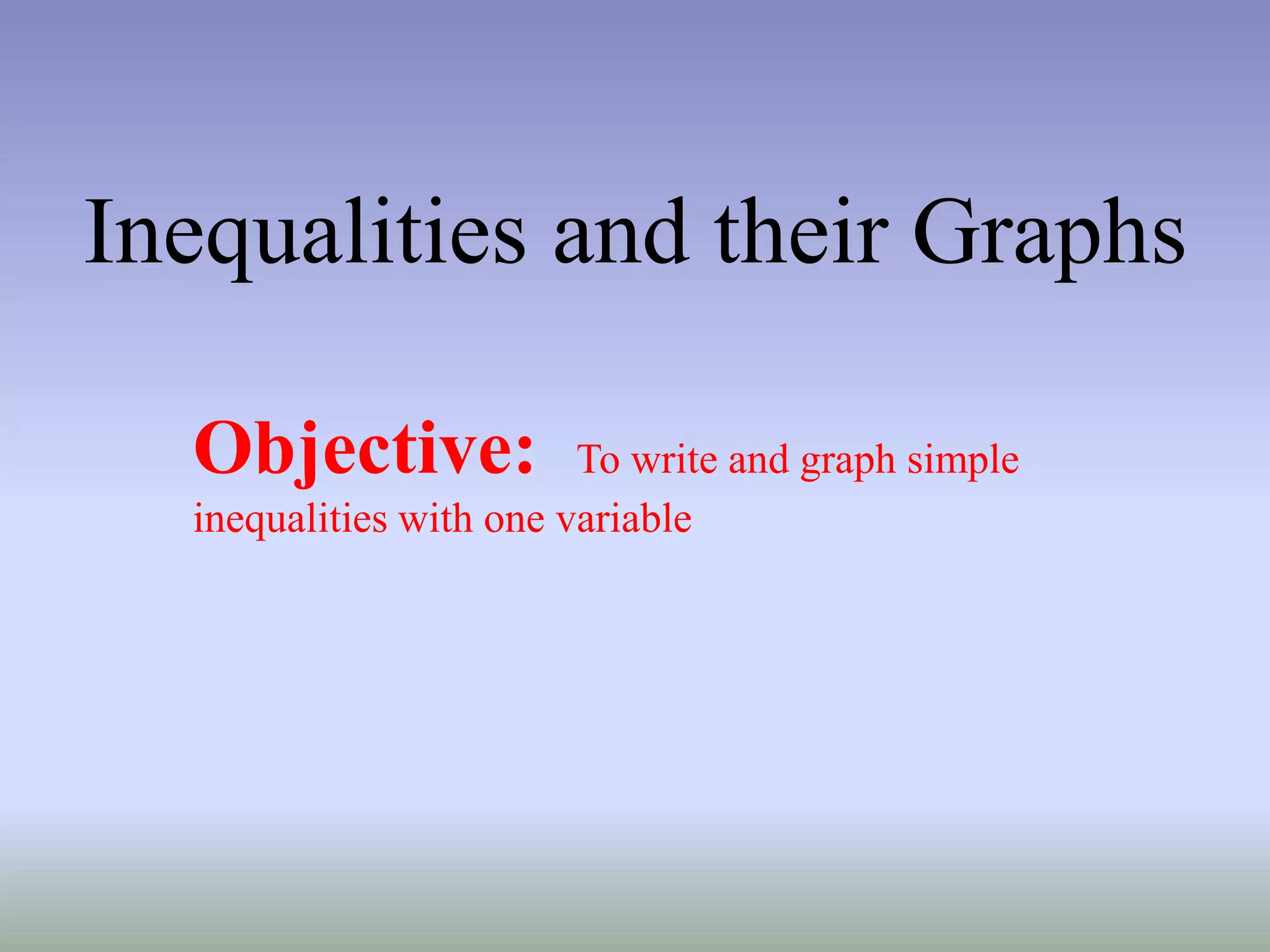 Inequalities and their Graphs

Objective: To write and graph simple inequalities with one variable